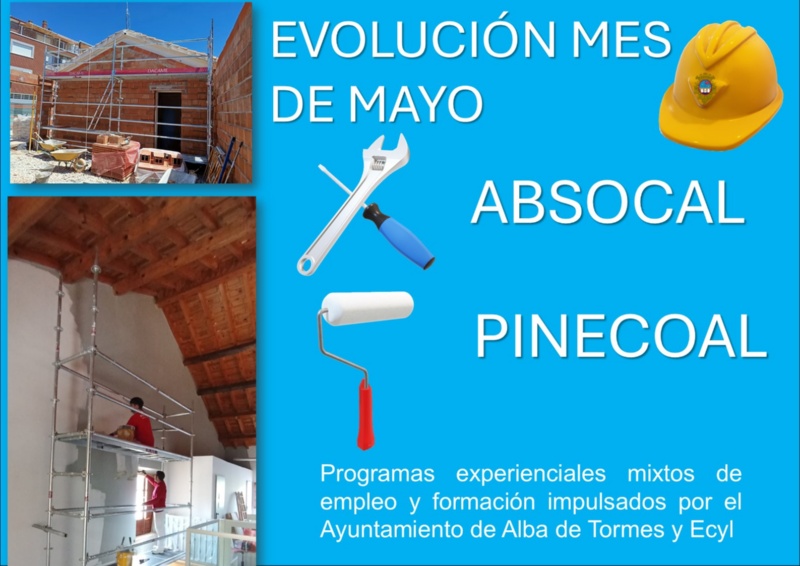 EVOLUCIÓN MES DE MAYO

ABSOCAL

PINECOAL

Programas experienciales mixtos de empleo y formación impulsados por el Ayuntamiento de Alba de Tormes y Ecyl